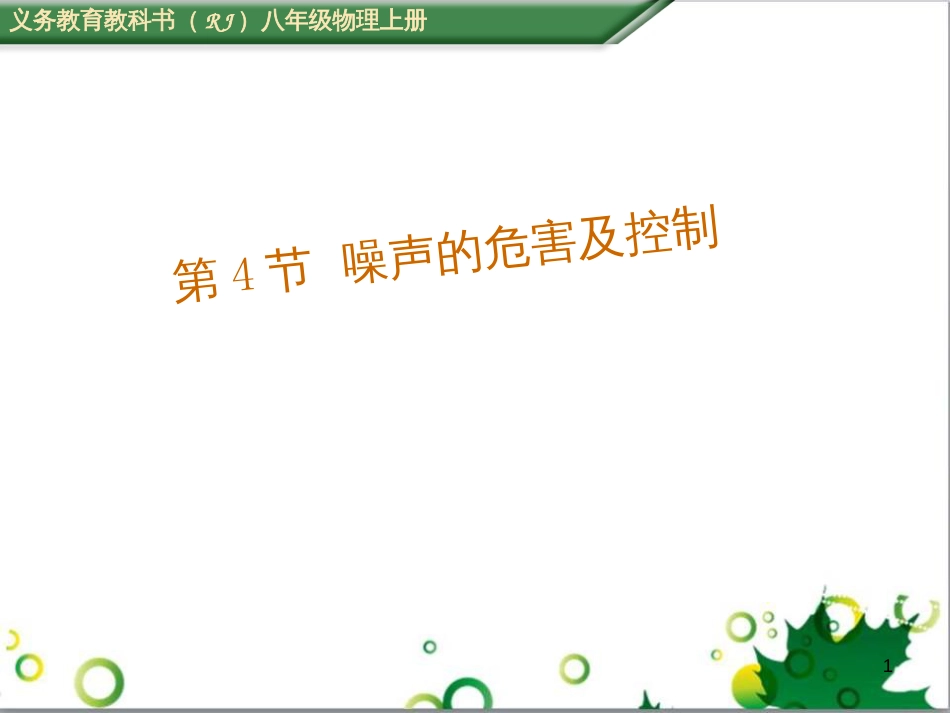 义务教育教科书（RJ）八年级物理上册

第 4 节 噪声的危害及控制

1